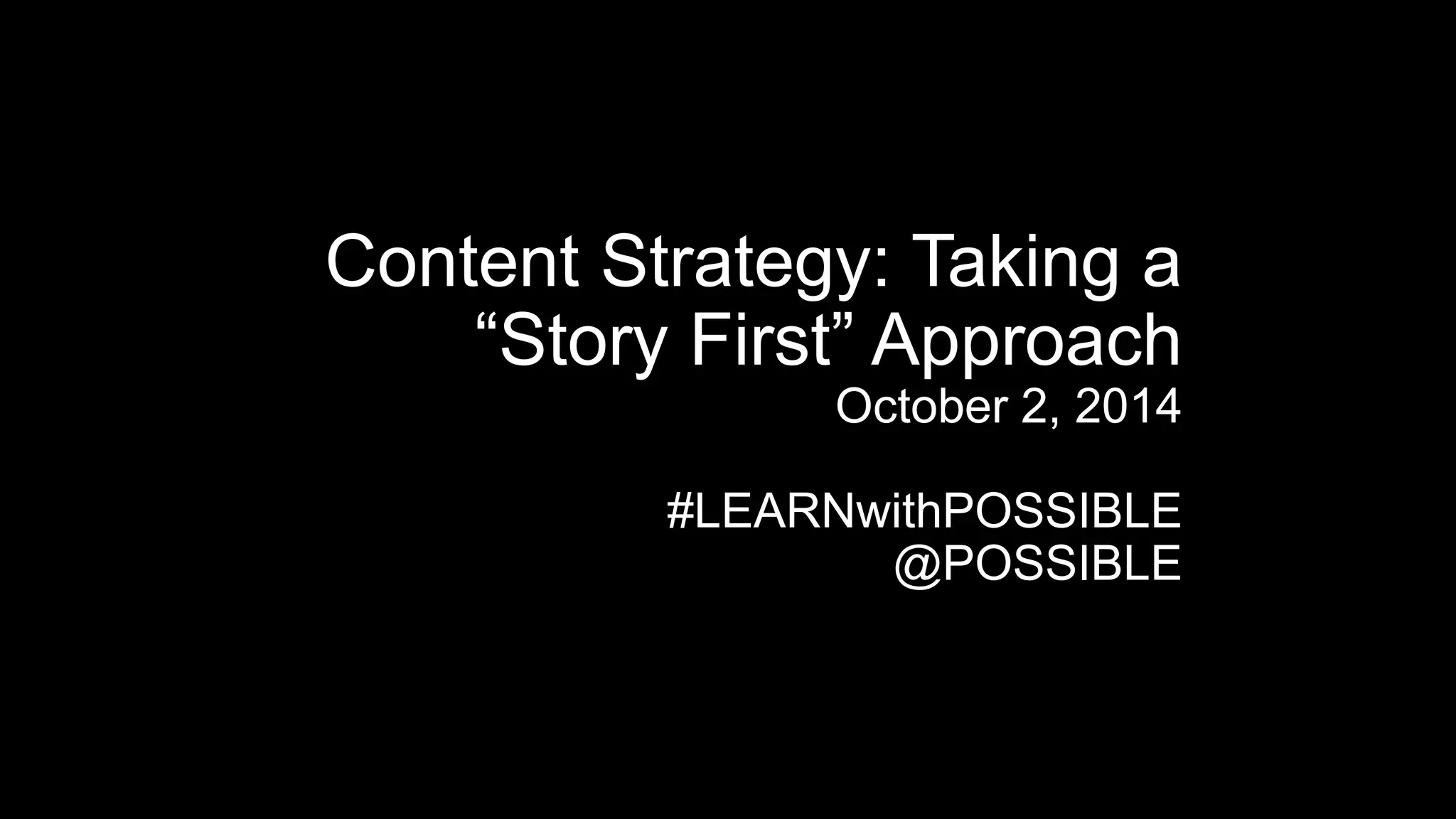 Content Strategy: Taking a “Story First” Approach
October 2, 2014

#LEARNwithPOSSIBLE
@POSSIBLE